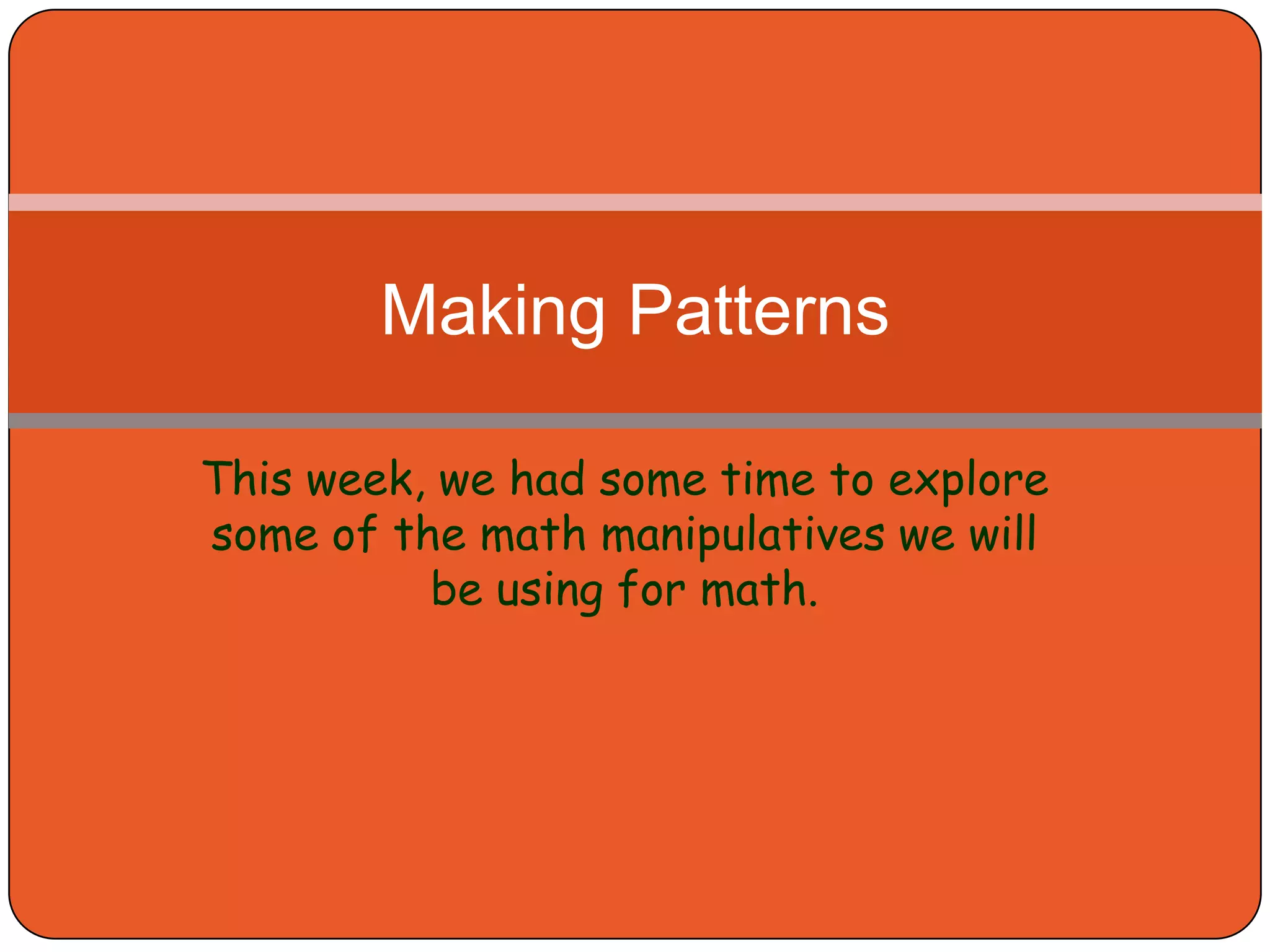 Making Patterns

This week, we had some time to explore some of the math manipulatives we will be using for math.